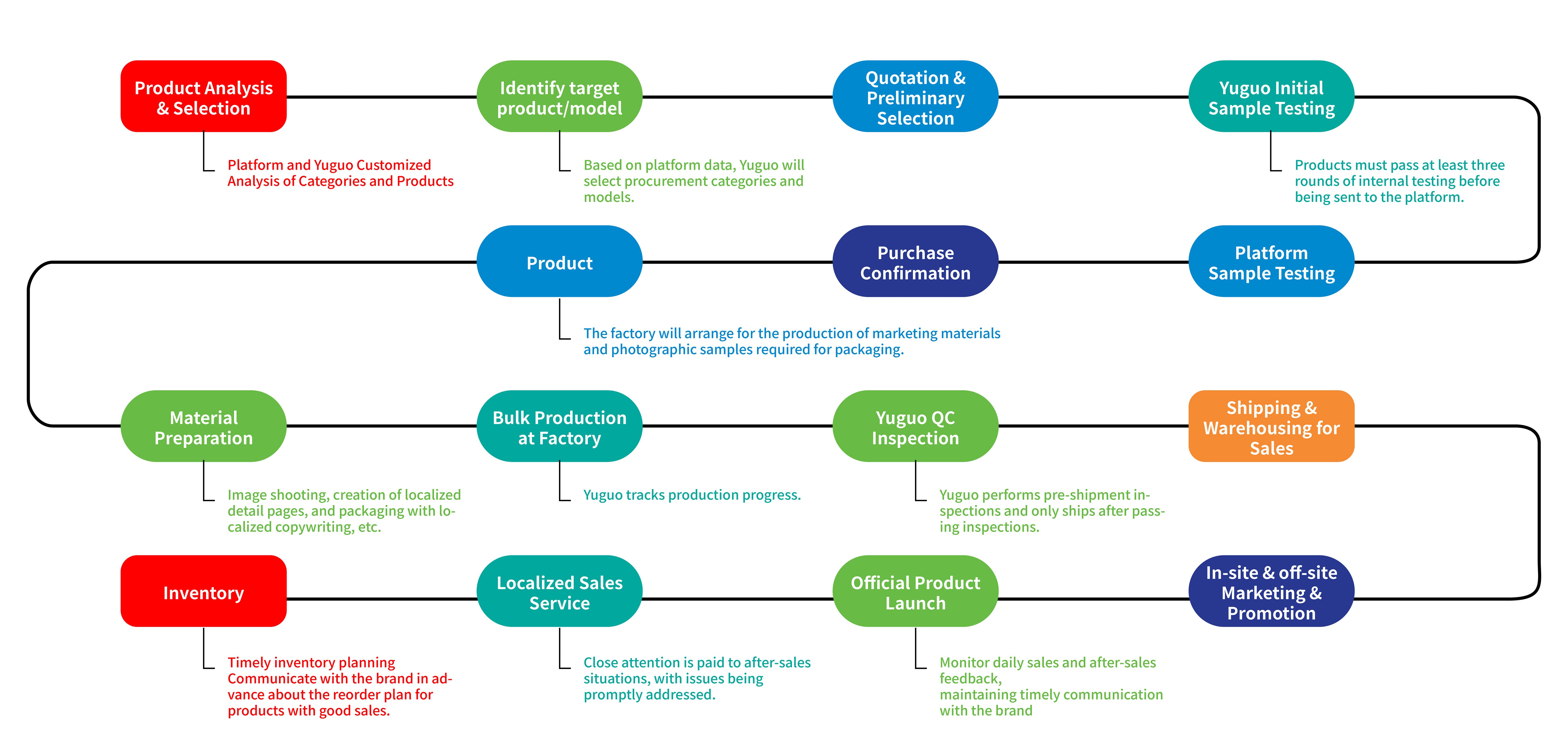 Product Analysis & Selection

Platform and Yuguo Customized Analysis of Categories and Products

Identify target product/model

Based on platform data, Yuguo will select procurement categories and models.

Quotation & Preliminary Selection

Yuguo Initial Sample Testing

Products must pass at least three rounds of internal testing before being sent to the platform.

Platform Sample Testing

Purchase Confirmation

Product

The factory will arrange for the production of marketing materials and photographic samples required for packaging.

Material Preparation

Image shooting, creation of localized detail pages, and packaging with localized copywriting, etc.

Bulk Production at Factory

Yuguo tracks production progress.

Yuguo QC Inspection

Yuguo performs pre-shipment inspections and only ships after passing inspections.

Shipping & Warehousing for Sales

In-site & off-site Marketing & Promotion

Official Product Launch

Monitor daily sales and after-sales feedback,
maintaining timely communication with the brand

Localized Sales Service

Close attention is paid to after-sales situations, with issues being promptly addressed.

Inventory

Timely inventory planning
Communicate with the brand in advance about the reorder plan for products with good sales.